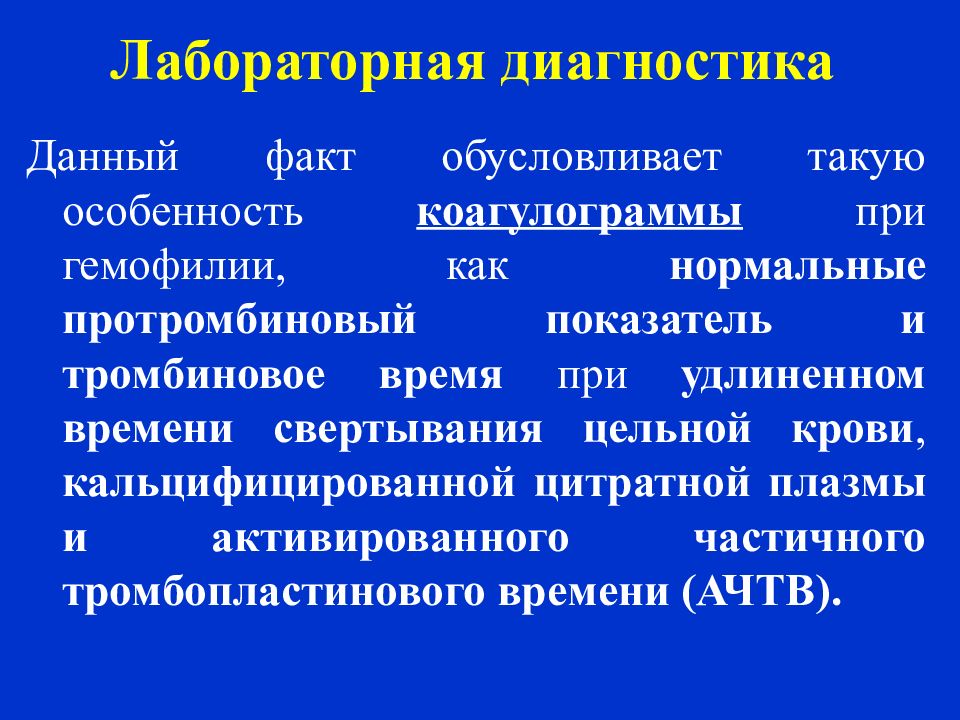 Лабораторная диагностика

Данный факт обусловливает такую особенность коагулограммы при гемофилии, как нормальные протромбиновый показатель и тромбиновое время при удлиненном времени свертывания цельной крови, кальцифицированной цитратной плазмы и активированного частичного тромбопластинового времени (АЧТВ).